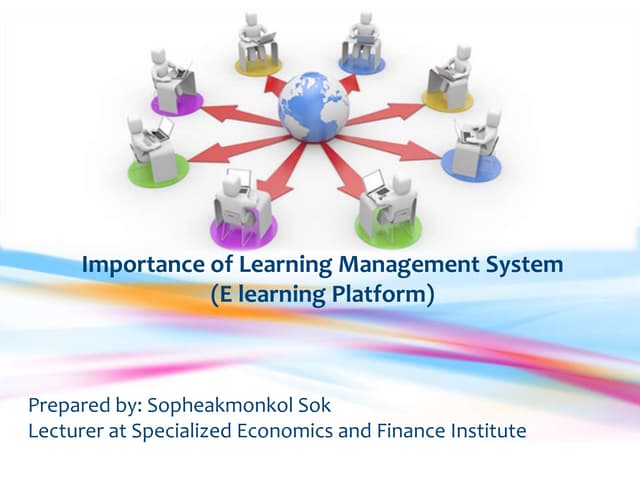 Importance of Learning Management System
(E learning Platform)

Prepared by: Sopheakmonkol Sok
Lecturer at Specialized Economics and Finance Institute